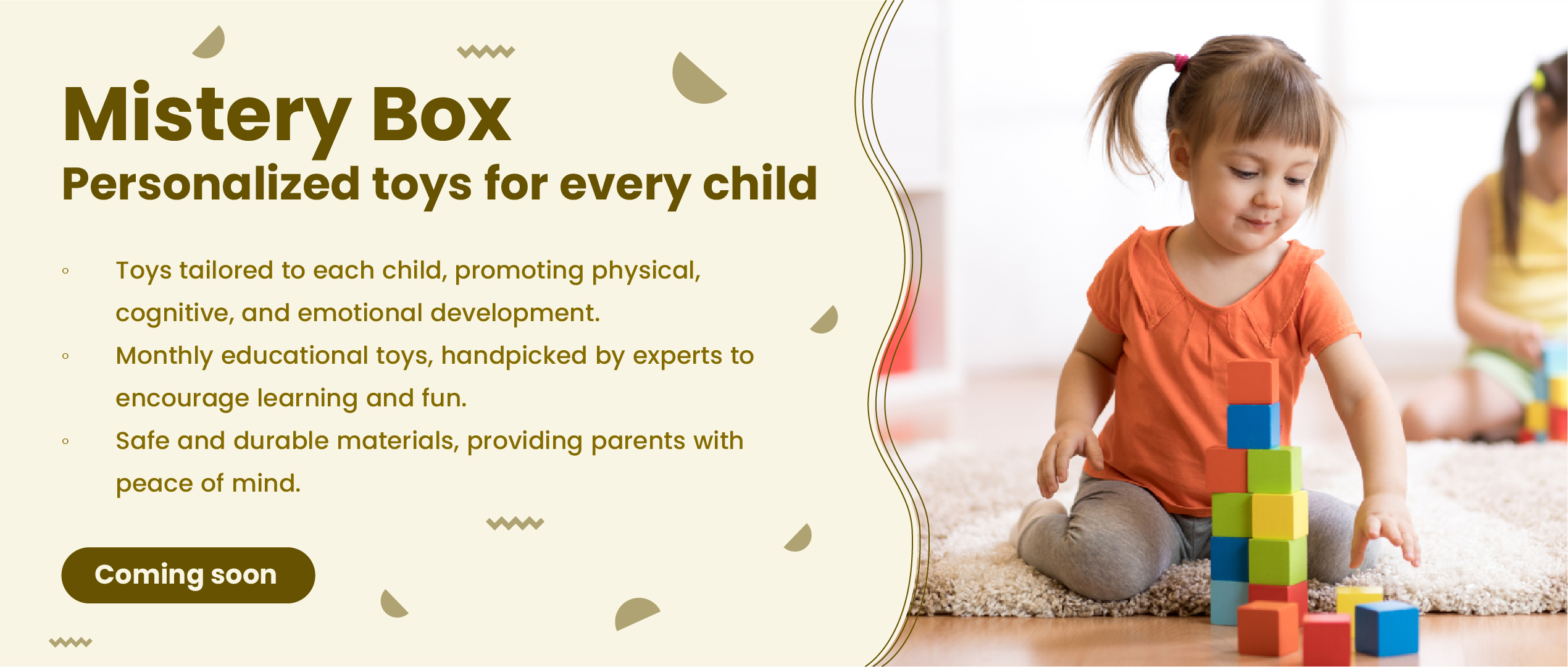 Mistery Box
Personalized toys for every child

◦ Toys tailored to each child, promoting physical, cognitive, and emotional development.
◦ Monthly educational toys, handpicked by experts to encourage learning and fun.
◦ Safe and durable materials, providing parents with peace of mind.

Coming soon